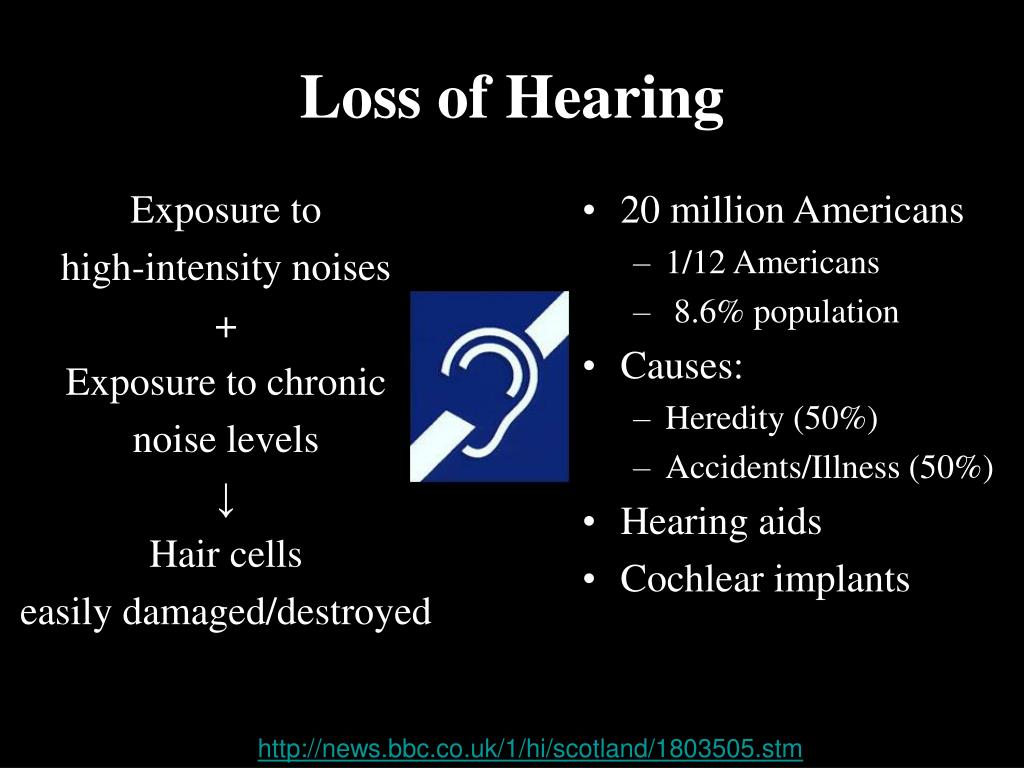 Loss of Hearing

Exposure to
high-intensity noises
+
Exposure to chronic
noise levels
↓
Hair cells
easily damaged/destroyed

• 20 million Americans
– 1/12 Americans
– 8.6% population
• Causes:
– Heredity (50%)
– Accidents/Illness (50%)
• Hearing aids
• Cochlear implants

http://news.bbc.co.uk/1/hi/scotland/1803505.stm